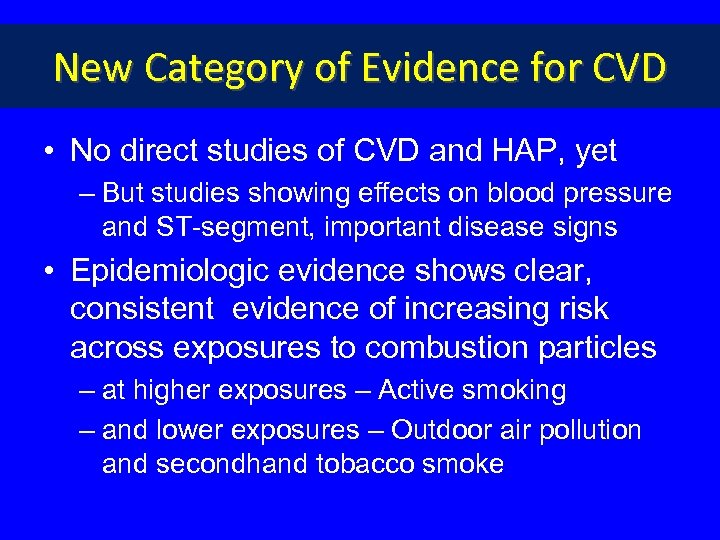 New Category of Evidence for CVD

• No direct studies of CVD and HAP, yet
– But studies showing effects on blood pressure and ST-segment, important disease signs
• Epidemiologic evidence shows clear, consistent evidence of increasing risk across exposures to combustion particles
– at higher exposures – Active smoking
– and lower exposures – Outdoor air pollution and secondhand tobacco smoke